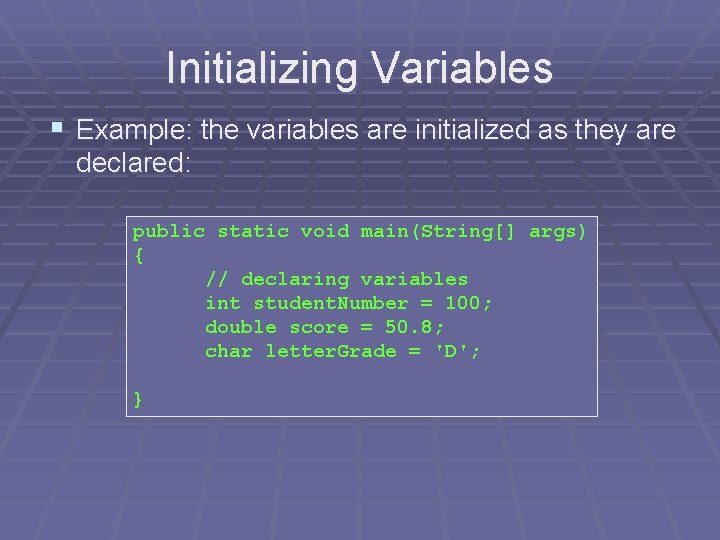 Initializing Variables

▪ Example: the variables are initialized as they are declared:

public static void main(String[] args)
{
// declaring variables
int studentNumber = 100;
double score = 50.8;
char letterGrade = 'D';

}